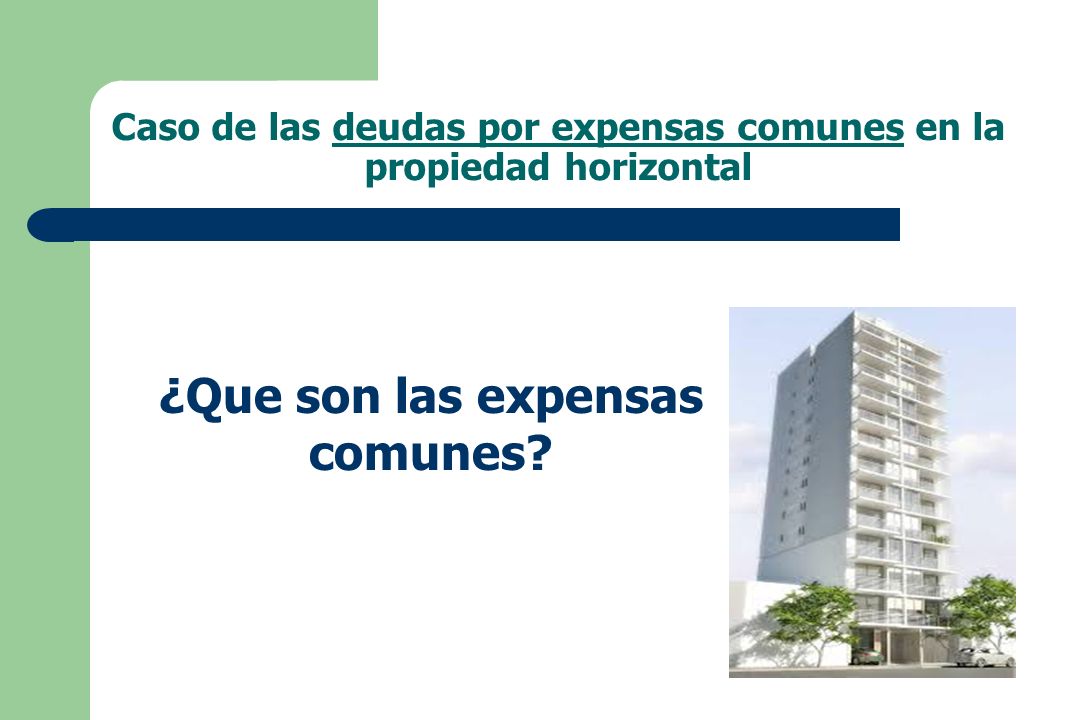 Caso de las deudas por expensas comunes en la propiedad horizontal

¿Que son las expensas comunes?